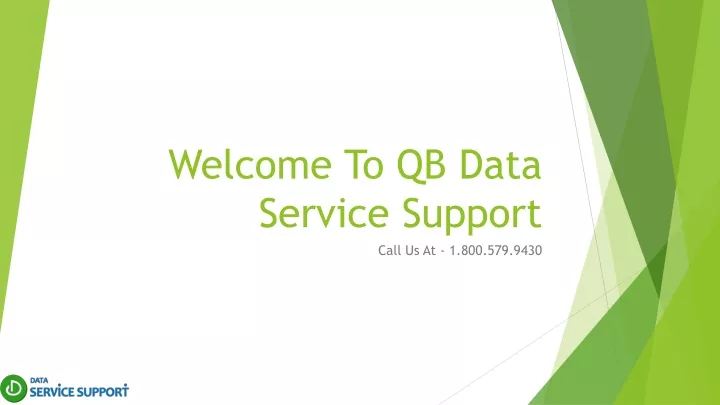 Welcome To QB Data Service Support

Call Us At - 1.800.579.9430

DATA
SERVICE SUPPORT